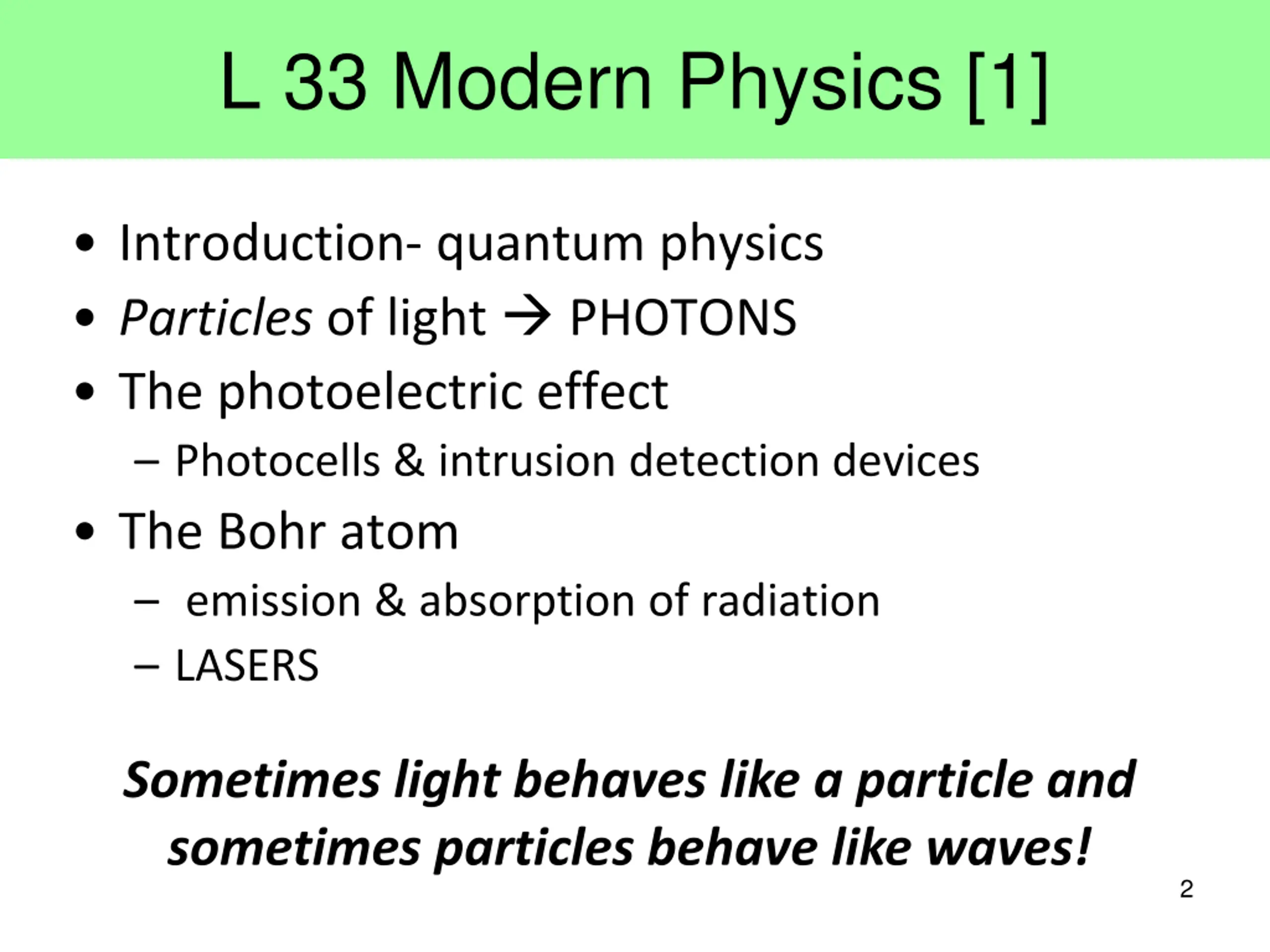 L 33 Modern Physics [1]

• Introduction- quantum physics
• Particles of light → PHOTONS
• The photoelectric effect
– Photocells & intrusion detection devices
• The Bohr atom
– emission & absorption of radiation
– LASERS

Sometimes light behaves like a particle and sometimes particles behave like waves!

2